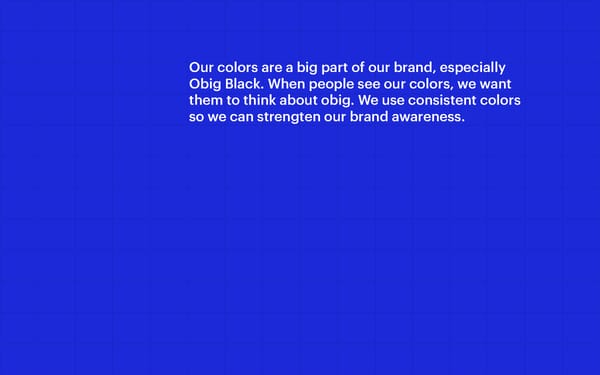 Our colors are a big part of our brand, especially Obig Black. When people see our colors, we want them to think about obig. We use consistent colors so we can strengten our brand awareness.